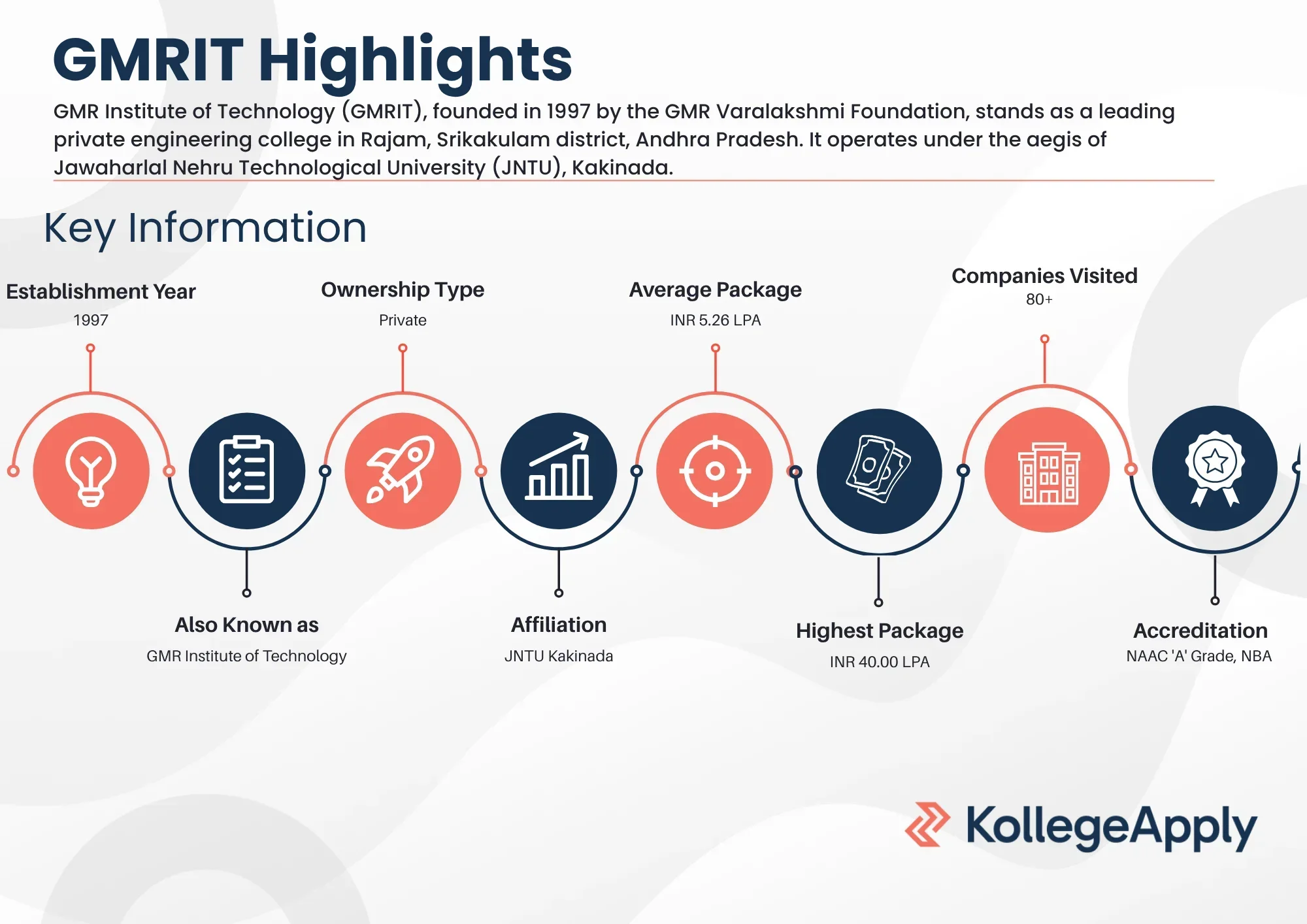 GMRIT Highlights

GMR Institute of Technology (GMRIT), founded in 1997 by the GMR Varalakshmi Foundation, stands as a leading private engineering college in Rajam, Srikakulam district, Andhra Pradesh. It operates under the aegis of Jawaharlal Nehru Technological University (JNTU), Kakinada.

Key Information

Establishment Year
1997

Ownership Type
Private

Average Package
INR 5.26 LPA

Companies Visited
80+

Also Known as
GMR Institute of Technology

Affiliation
JNTU Kakinada

Highest Package
INR 40.00 LPA

Accreditation
NAAC 'A' Grade, NBA

KollegeApply